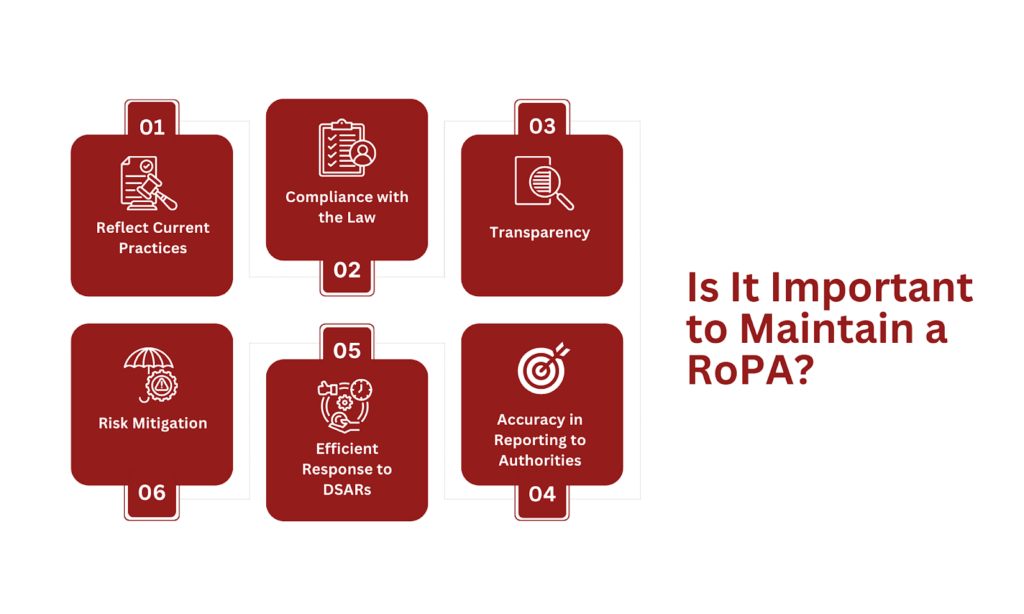 01
Reflect Current Practices

Compliance with the Law
02

03
Transparency

Risk Mitigation
06

05
Efficient Response to DSARs

Accuracy in Reporting to Authorities
04

Is It Important to Maintain a RoPA?